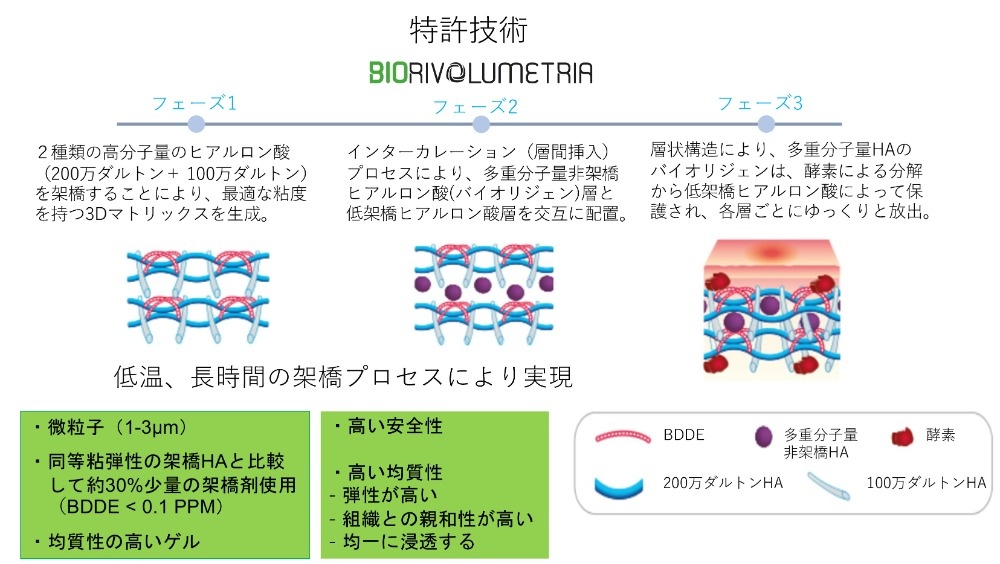 特許技術

BIORIVOLUMETRIA

フェーズ1

2種類の高分子量のヒアルロン酸（200万ダルトン＋100万ダルトン）を架橋することにより、最適な粘度を持つ3Dマトリックスを生成。

フェーズ2

インターカレーション（層間挿入）プロセスにより、多重分子量非架橋ヒアルロン酸(バイオリジェン)層と低架橋ヒアルロン酸層を交互に配置。

フェーズ3

層状構造により、多重分子量HAのバイオリジェンは、酵素による分解から低架橋ヒアルロン酸によって保護され、各層ごとにゆっくりと放出。

低温、長時間の架橋プロセスにより実現

・微粒子（1-3μm）
・同等粘弾性の架橋HAと比較して約30%少量の架橋剤使用（BDDE < 0.1 PPM）
・均質性の高いゲル

・高い安全性

・高い均質性
- 弾性が高い
- 組織との親和性が高い
- 均一に浸透する

BDDE
多重分子量非架橋HA
酵素
200万ダルトンHA
100万ダルトンHA